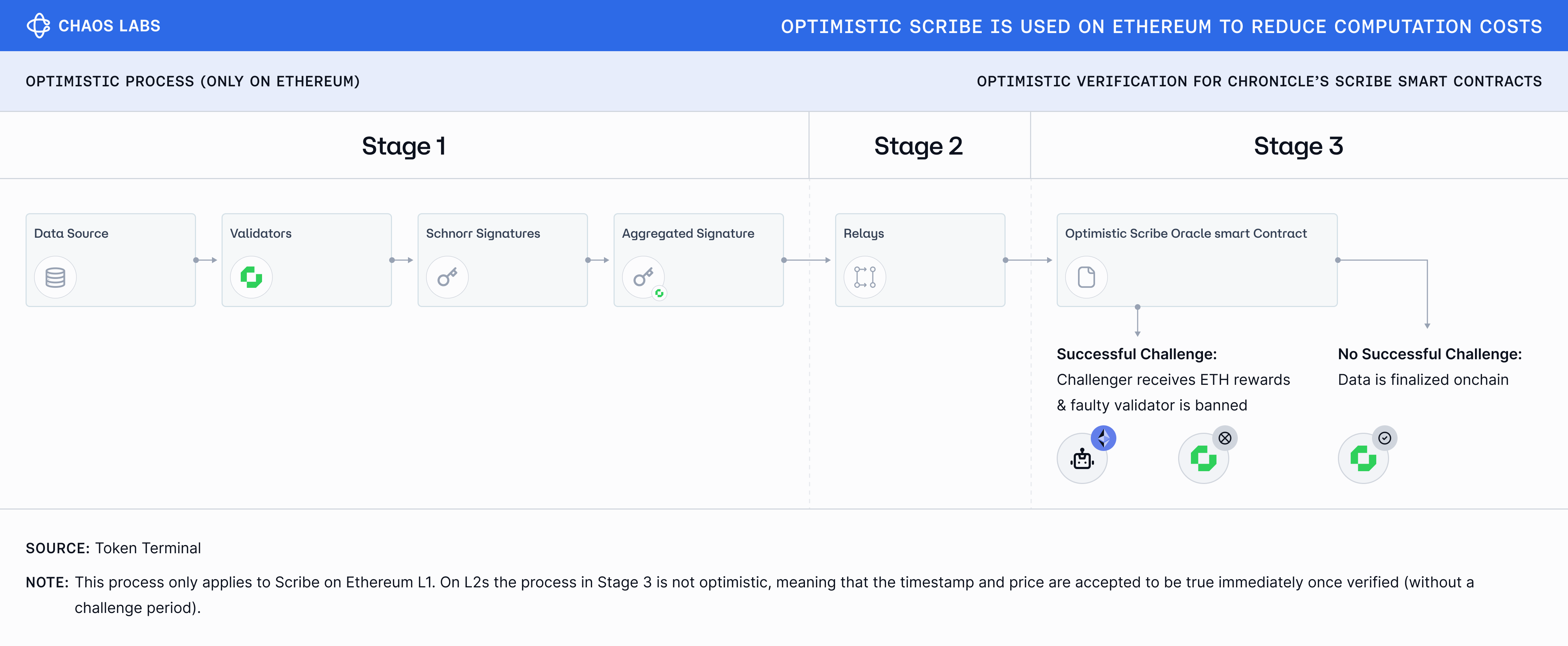 CHAOS LABS

OPTIMISTIC SCRIBE IS USED ON ETHEREUM TO REDUCE COMPUTATION COSTS

OPTIMISTIC PROCESS (ONLY ON ETHEREUM)

OPTIMISTIC VERIFICATION FOR CHRONICLE'S SCRIBE SMART CONTRACTS

Stage 1

Stage 2

Stage 3

Data Source

Validators

Schnorr Signatures

Aggregated Signature

Relays

Optimistic Scribe Oracle smart Contract

Successful Challenge:
Challenger receives ETH rewards & faulty validator is banned

No Successful Challenge:
Data is finalized onchain

SOURCE: Token Terminal

NOTE: This process only applies to Scribe on Ethereum L1. On L2s the process in Stage 3 is not optimistic, meaning that the timestamp and price are accepted to be true immediately once verified (without a challenge period).